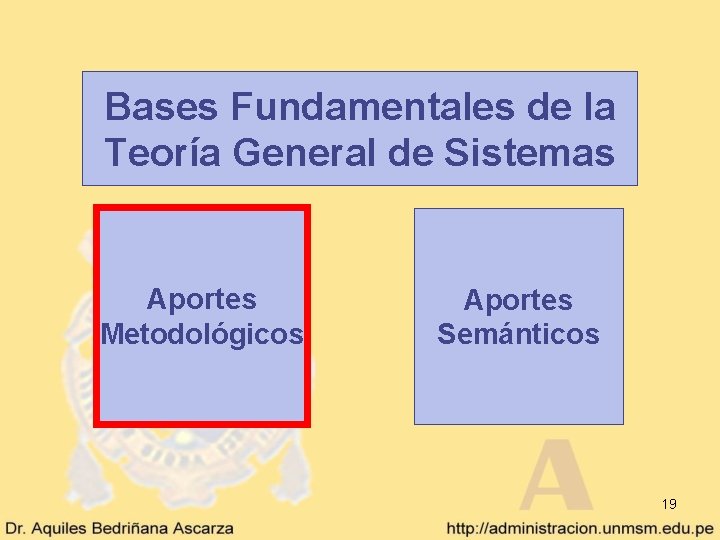 Bases Fundamentales de la Teoría General de Sistemas

Aportes Metodológicos

Aportes Semánticos

A

19

Dr. Aquiles Bedriñana Ascarza

http://administracion.unmsm.edu.pe